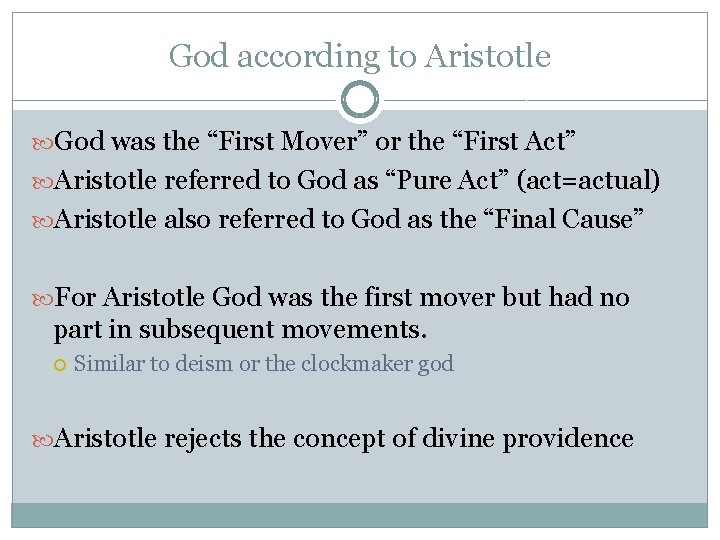 God according to Aristotle

God was the “First Mover” or the “First Act”

Aristotle referred to God as “Pure Act” (act=actual)

Aristotle also referred to God as the “Final Cause”

For Aristotle God was the first mover but had no part in subsequent movements.

Similar to deism or the clockmaker god

Aristotle rejects the concept of divine providence